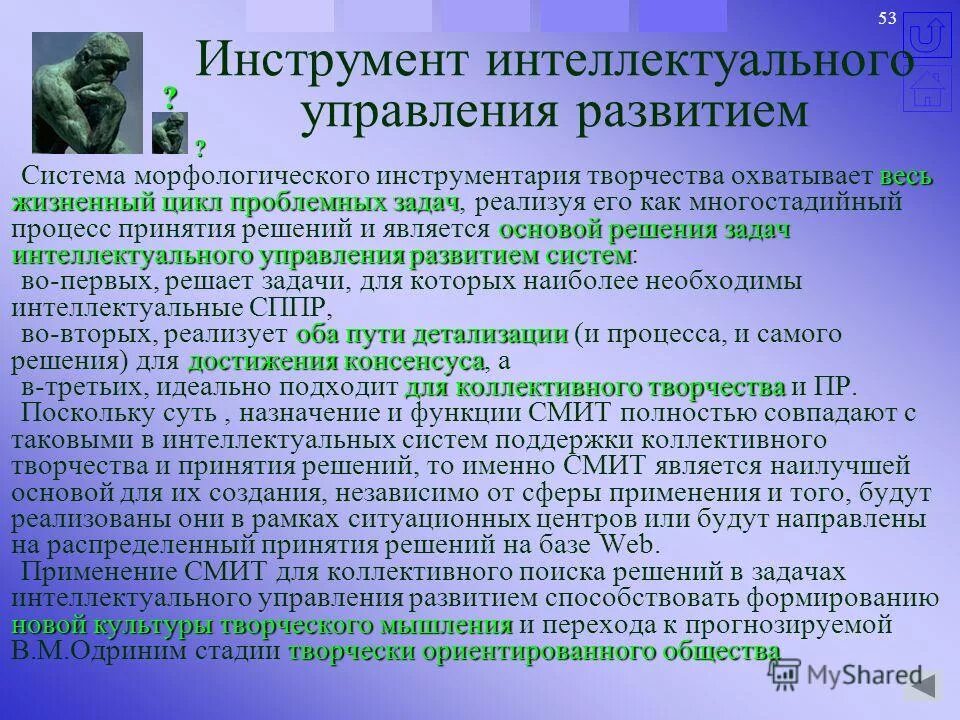 53

Инструмент интеллектуального управления развитием

?

?

Система морфологического инструментария творчества охватывает весь жизненный цикл проблемных задач, реализуя его как многостадийный процесс принятия решений и является основой решения задач интеллектуального управления развитием систем:

во-первых, решает задачи, для которых наиболее необходимы интеллектуальные СППР,

во-вторых, реализует оба пути детализации (и процесса, и самого решения) для достижения консенсуса, а

в-третьих, идеально подходит для коллективного творчества и ПР.

Поскольку суть , назначение и функции СМИТ полностью совпадают с таковыми в интеллектуальных систем поддержки коллективного творчества и принятия решений, то именно СМИТ является наилучшей основой для их создания, независимо от сферы применения и того, будут реализованы они в рамках ситуационных центров или будут направлены на распределенный принятия решений на базе Web.

Применение СМИТ для коллективного поиска решений в задачах интеллектуального управления развитием способствовать формированию новой культуры творческого мышления и перехода к прогнозируемой В.М.Одриним стадии творчески ориентированного общества

MyShared